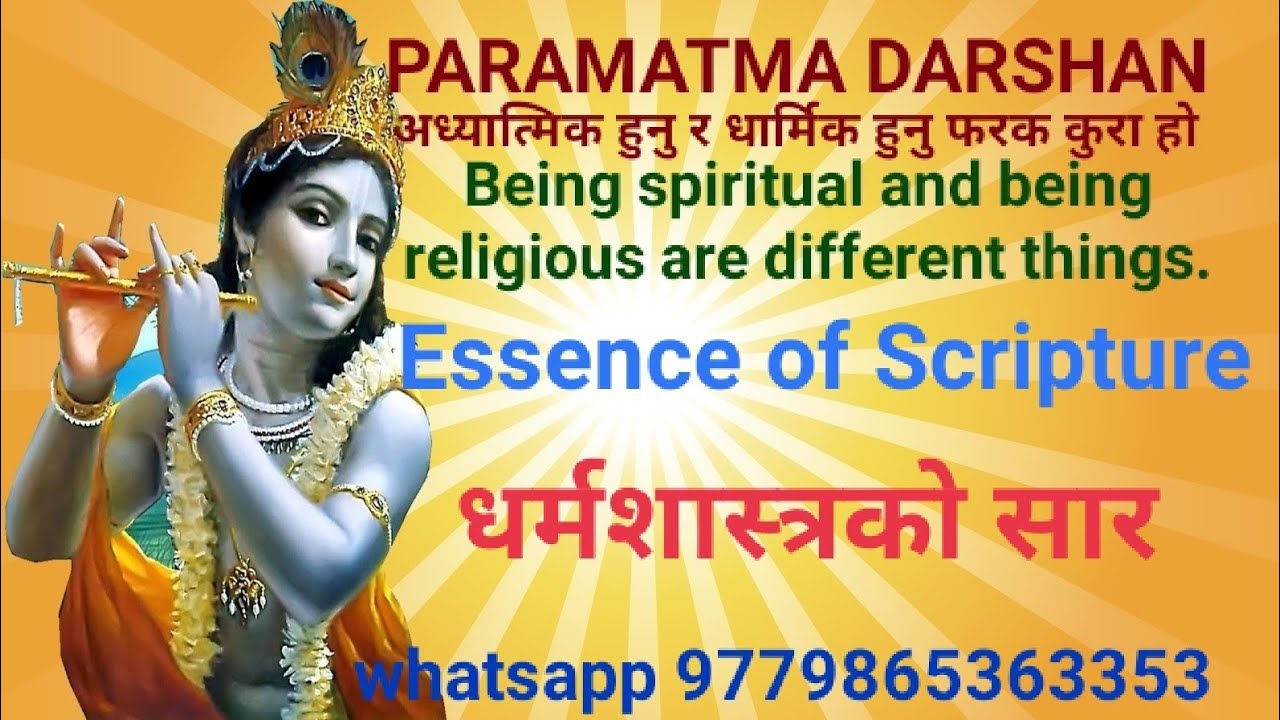 PARAMATMA DARSHAN
अध्यात्मिक हुनु र धार्मिक हुनु फरक कुरा हो
Being spiritual and being religious are different things.
Essence of Scripture
धर्मशास्त्रको सार
whatsapp 9779865363353